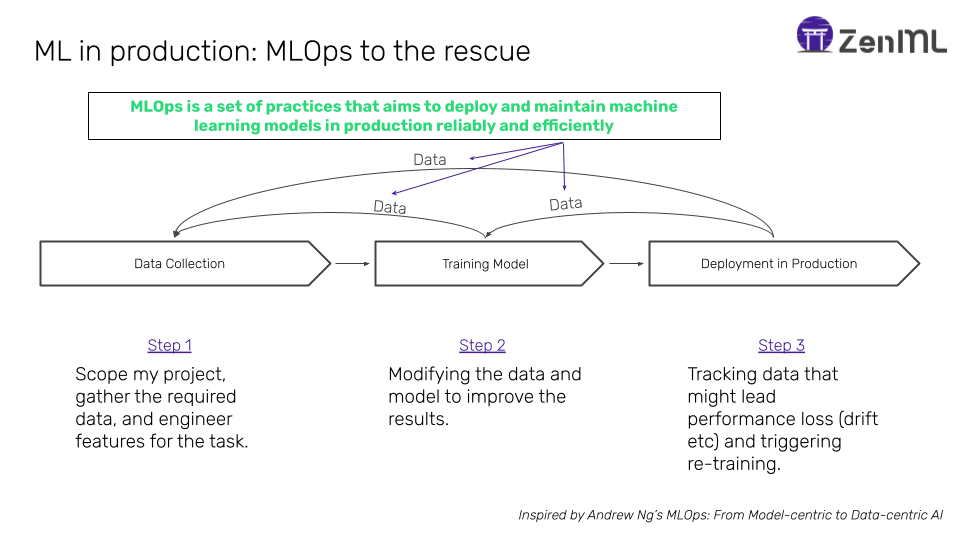 ML in production: MLOps to the rescue

ZenML

MLOps is a set of practices that aims to deploy and maintain machine learning models in production reliably and efficiently

Data

Data

Data

Data Collection

Training Model

Deployment in Production

Step 1

Scope my project, gather the required data, and engineer features for the task.

Step 2

Modifying the data and model to improve the results.

Step 3

Tracking data that might lead performance loss (drift etc) and triggering re-training.

Inspired by Andrew Ng's MLOps: From Model-centric to Data-centric AI